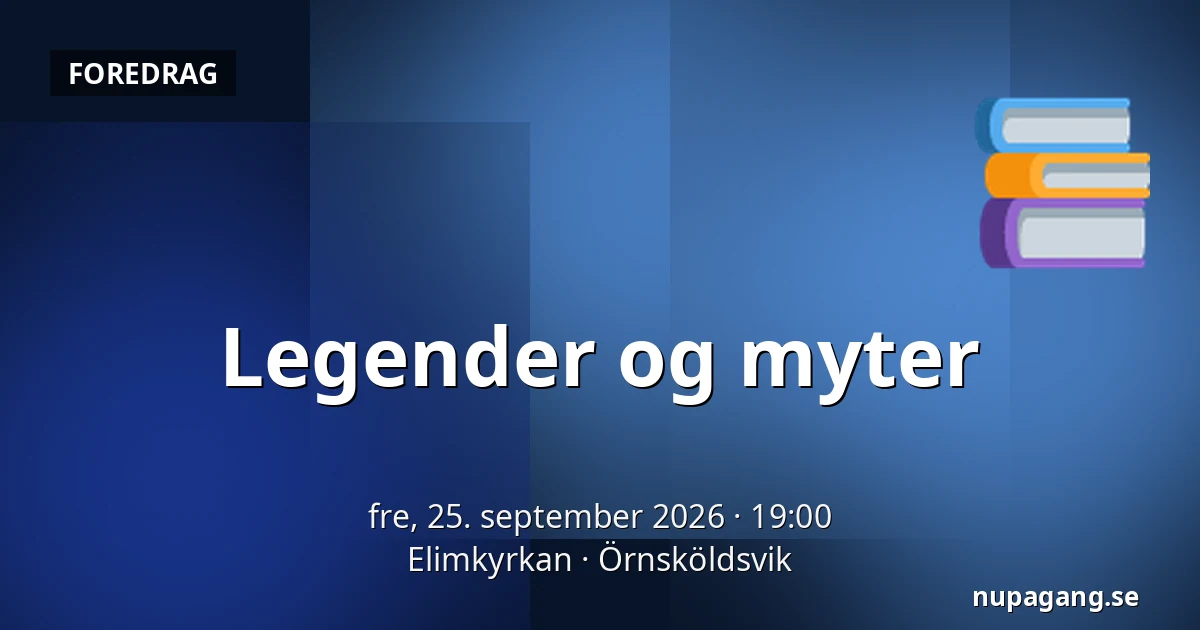 FOREDRAG

Legender og myter

fre, 25. september 2026 · 19:00
Elimkyrkan · Örnsköldsvik

nupagang.se